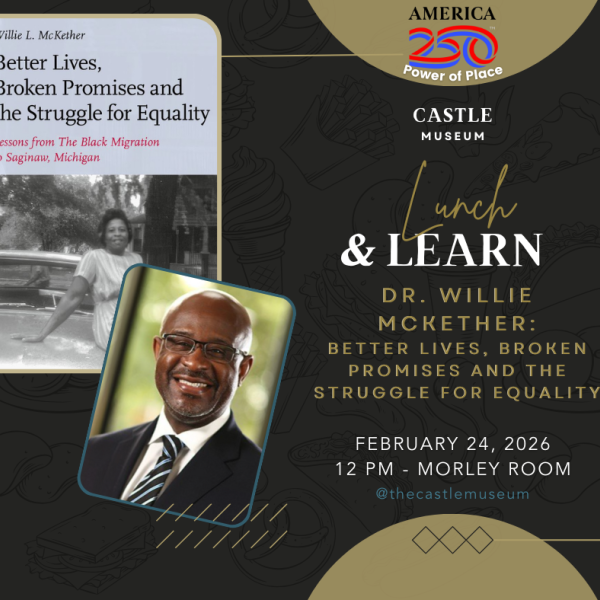 Villie L. McKether

Better Lives, Broken Promises and he Struggle for Equality

essons from The Black Migration o Saginaw, Michigan

AMERICA
250
Power of Place

CASTLE
MUSEUM

Lunch
& LEARN

DR. WILLIE MCKETHER:
BETTER LIVES, BROKEN PROMISES AND THE STRUGGLE FOR EQUALITY

FEBRUARY 24, 2026
12 PM - MORLEY ROOM
@thecastlemuseum